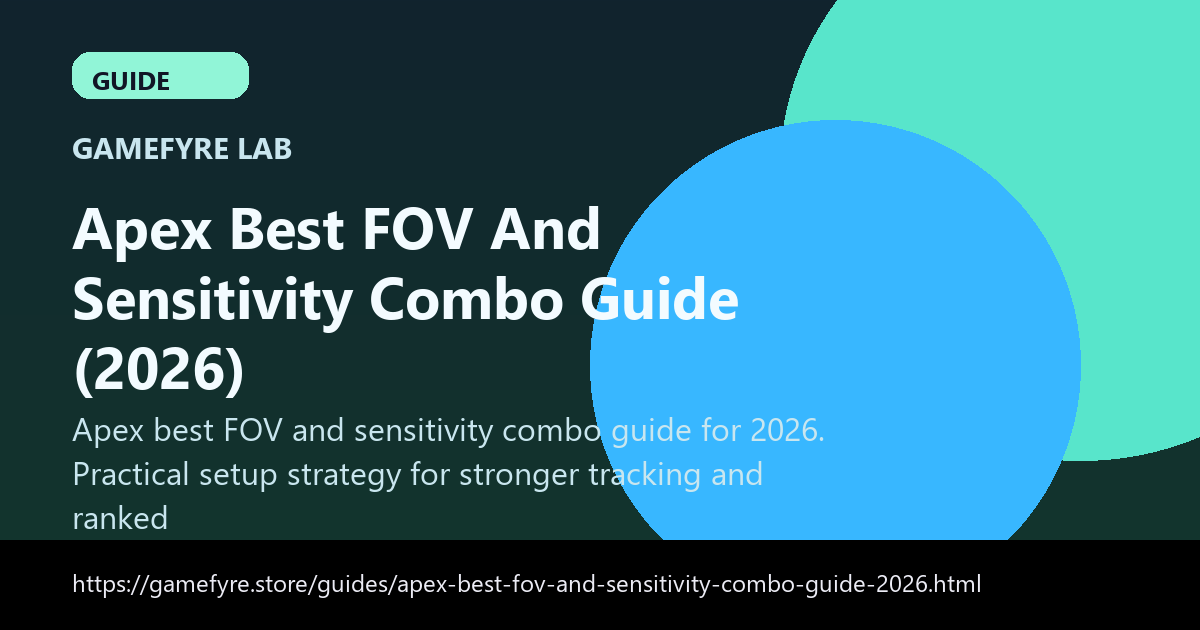 GUIDE

GAMEFYRE LAB

Apex Best FOV And Sensitivity Combo Guide (2026)

Apex best FOV and sensitivity combo guide for 2026. Practical setup strategy for stronger tracking and ranked

https://gamefyre.store/guides/apex-best-fov-and-sensitivity-combo-guide-2026.html